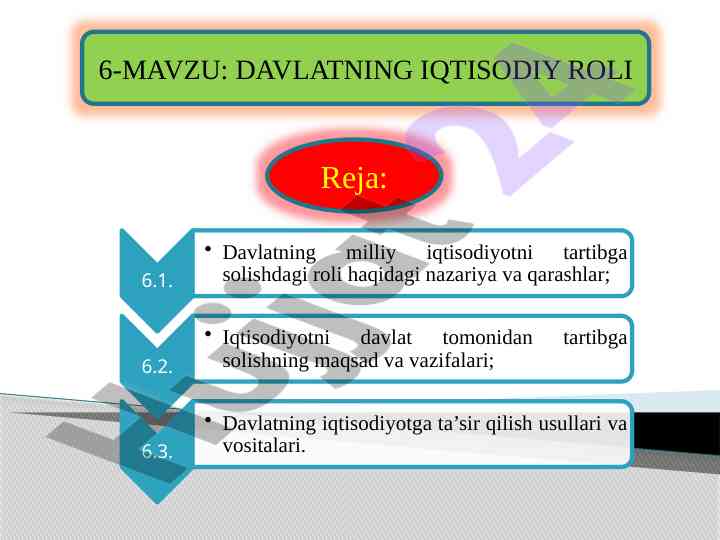 6-MAVZU: DAVLATNING IQTISODIY ROLI

Reja:

6.1.

• Davlatning milliy iqtisodiyotni tartibga solishdagi roli haqidagi nazariya va qarashlar;

6.2.

• Iqtisodiyotni davlat tomonidan tartibga solishning maqsad va vazifalari;

6.3.

• Davlatning iqtisodiyotga ta’sir qilish usullari va vositalari.

Hujjat24